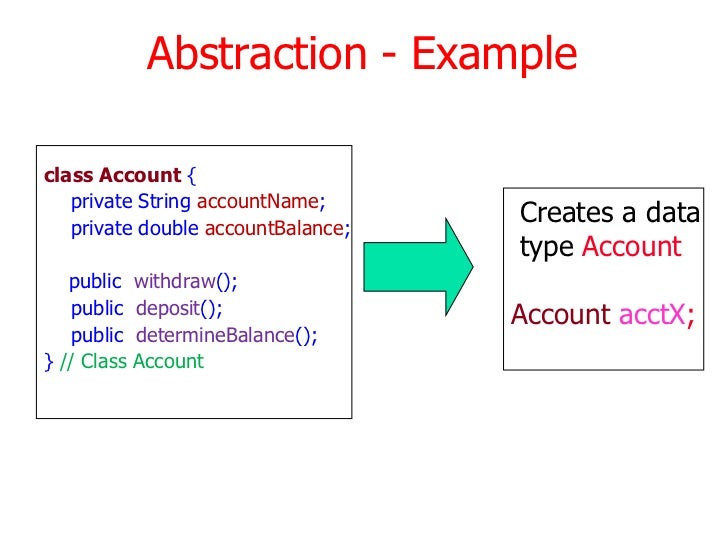 Abstraction - Example

class Account {
private String accountName;
private double accountBalance;

public withdraw();
public deposit();
public determineBalance();
} // Class Account

Creates a data type Account

Account acctX;